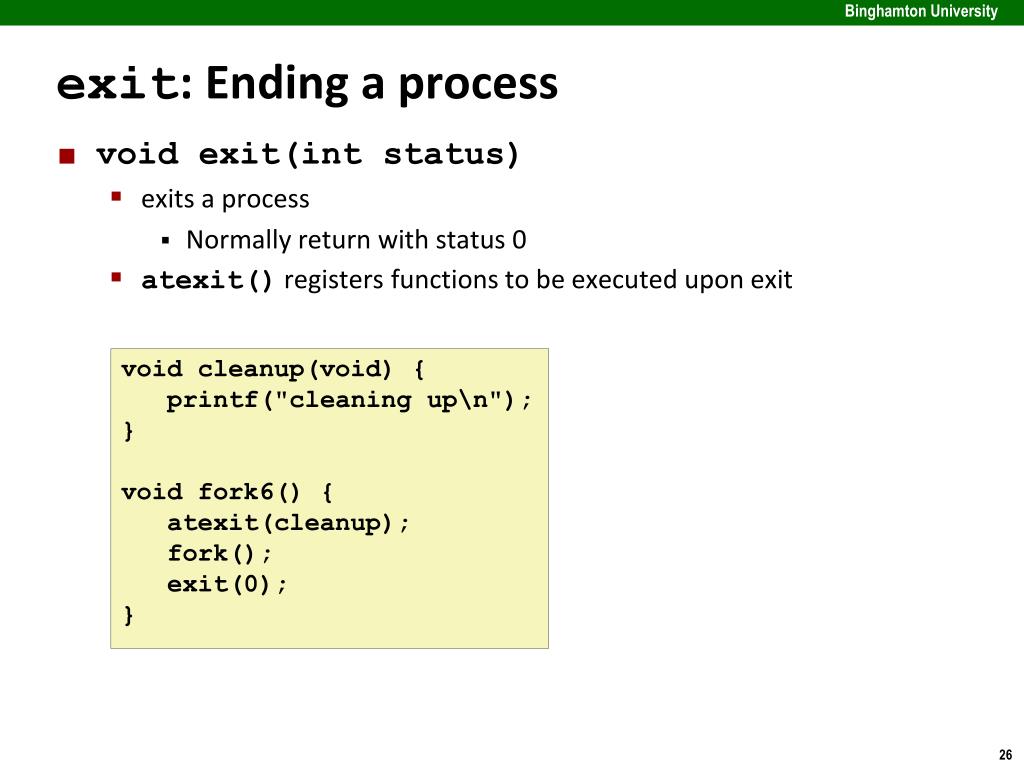 Binghamton University

exit: Ending a process

void exit(int status)

exits a process

Normally return with status 0

atexit() registers functions to be executed upon exit

void cleanup(void) {
   printf("cleaning up\n");
}

void fork6() {
   atexit(cleanup);
   fork();
   exit(0);
}

26